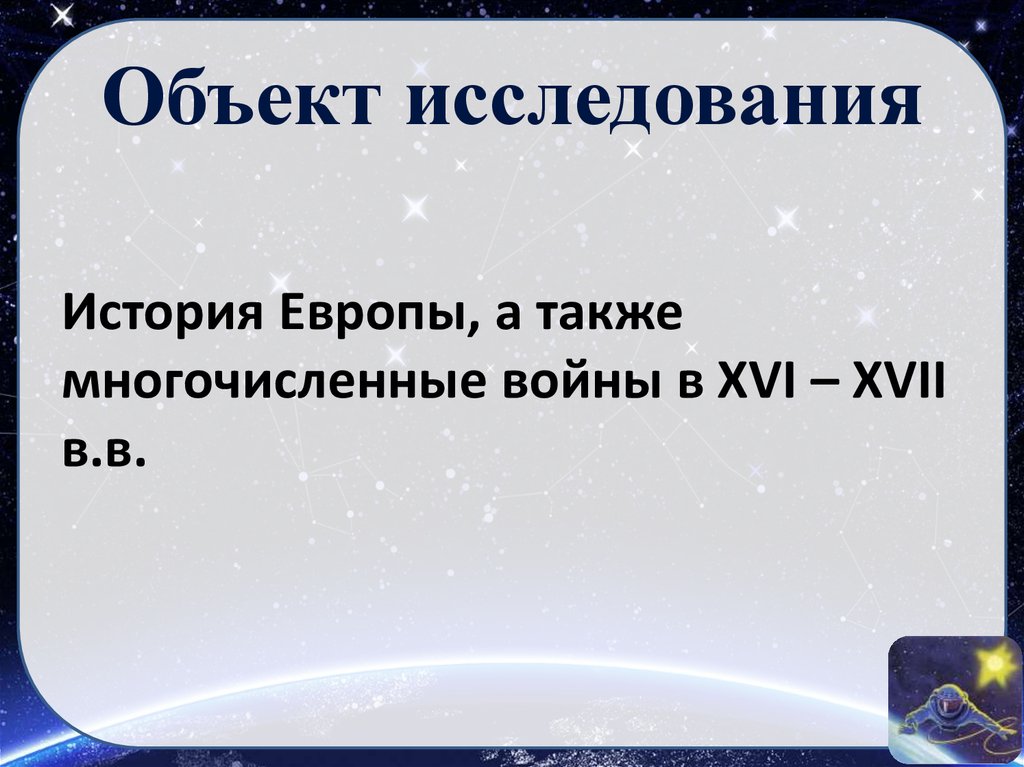 Объект исследования

История Европы, а также многочисленные войны в XVI – XVII в.в.